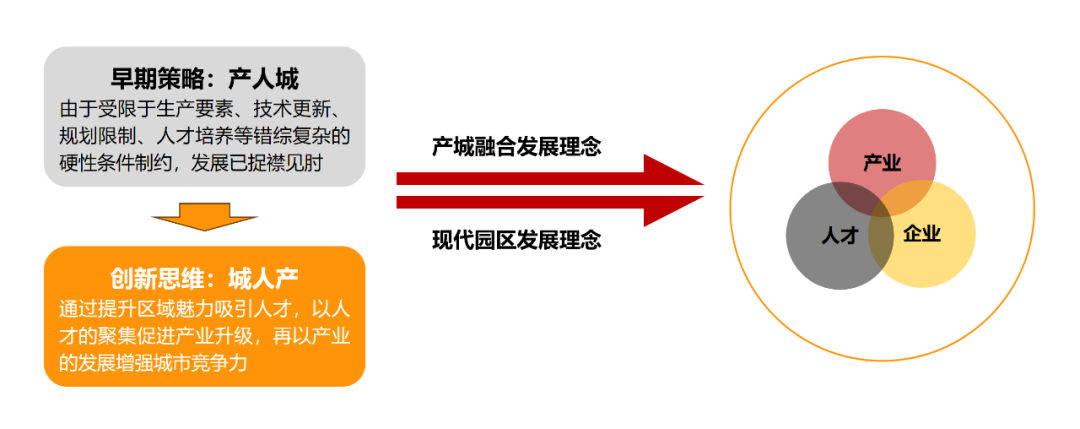 早期策略：产人城

由于受限于生产要素、技术更新、规划限制、人才培养等错综复杂的硬性条件制约，发展已捉襟见肘

创新思维：城人产

通过提升区域魅力吸引人才，以人才的聚集促进产业升级，再以产业的发展增强城市竞争力

产城融合发展理念

现代园区发展理念

产业

人才

企业